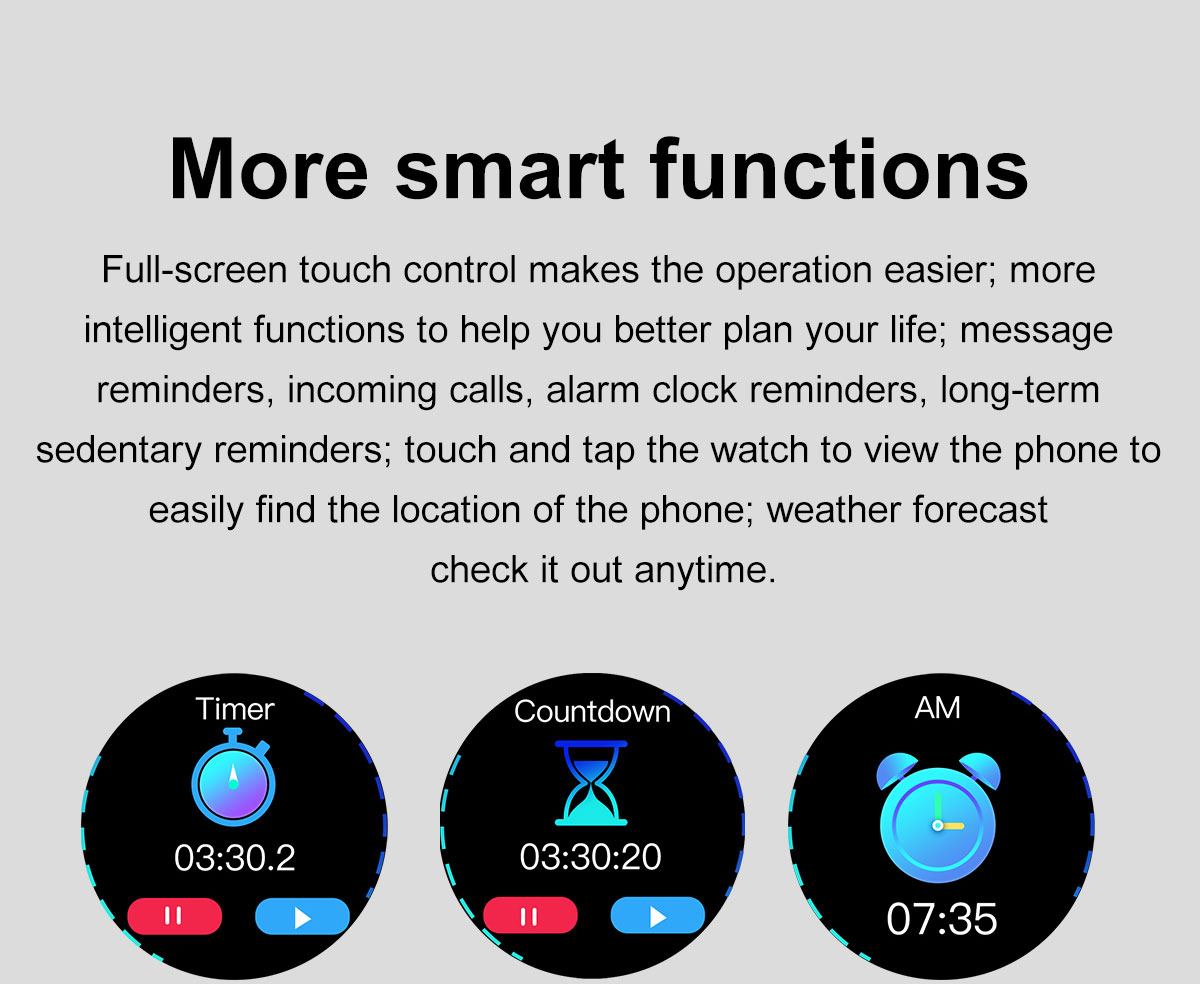 More smart functions

Full-screen touch control makes the operation easier; more intelligent functions to help you better plan your life; message reminders, incoming calls, alarm clock reminders, long-term sedentary reminders; touch and tap the watch to view the phone to easily find the location of the phone; weather forecast check it out anytime.

Timer
03:30.2

Countdown
03:30:20

AM
07:35